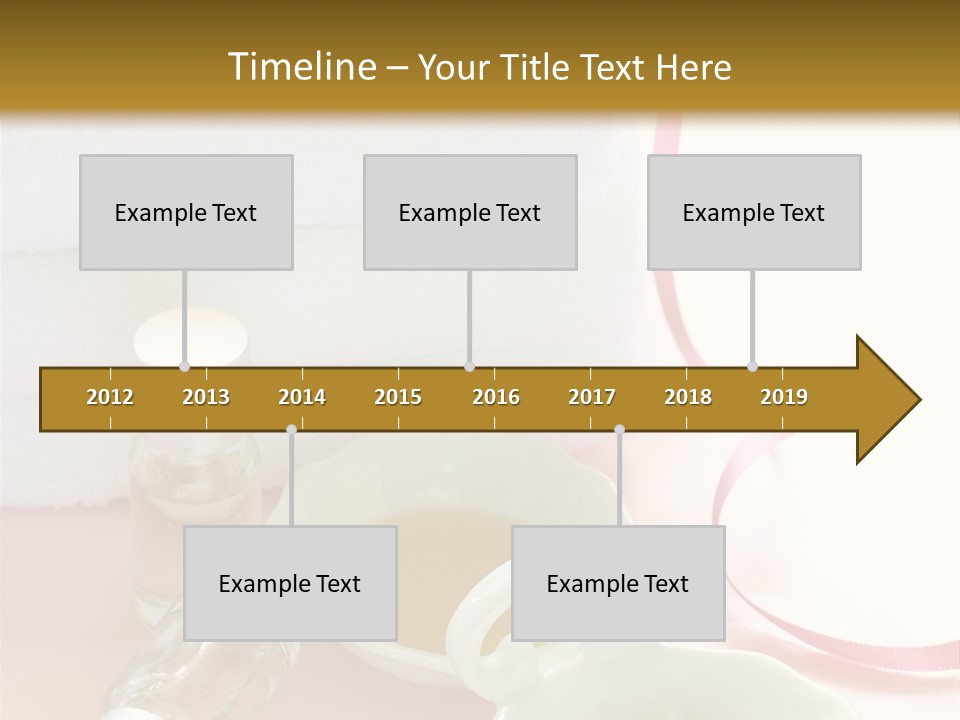 Timeline – Your Title Text Here

Example Text

Example Text

Example Text

2012 2013 2014 2015 2016 2017 2018 2019

Example Text

Example Text